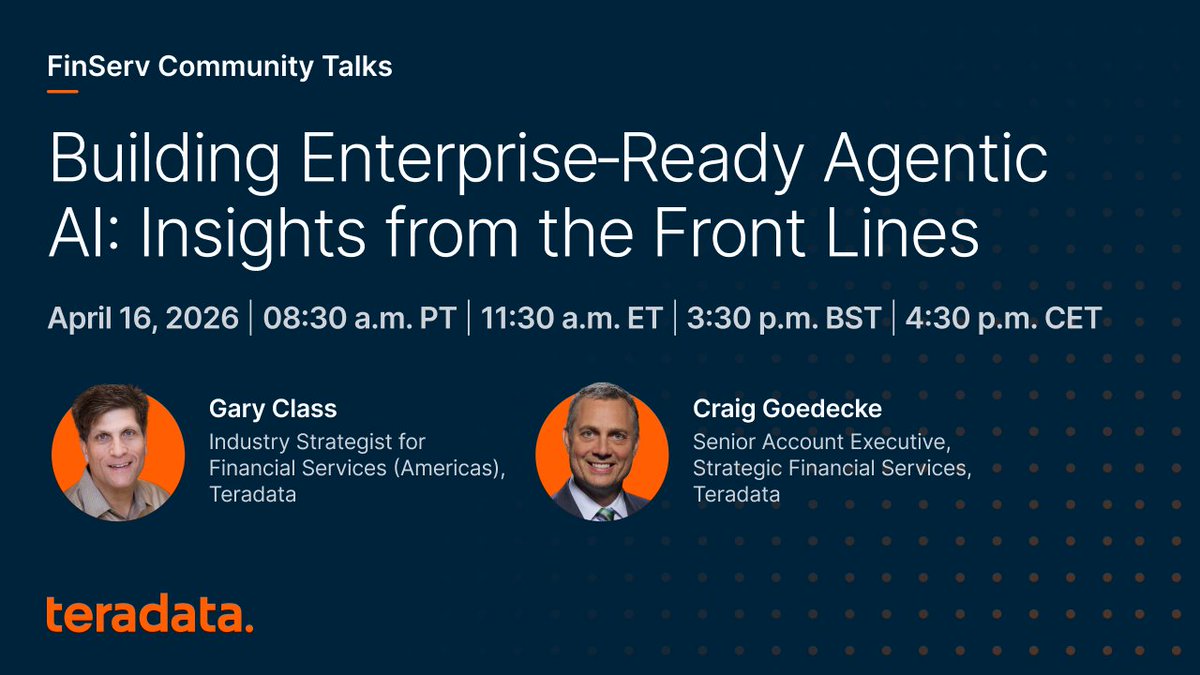 FinServ Community Talks

Building Enterprise-Ready Agentic AI: Insights from the Front Lines

April 16, 2026 | 08:30 a.m. PT | 11:30 a.m. ET | 3:30 p.m. BST | 4:30 p.m. CET

Gary Class
Industry Strategist for Financial Services (Americas), Teradata

Craig Goedecke
Senior Account Executive, Strategic Financial Services, Teradata

teradata.